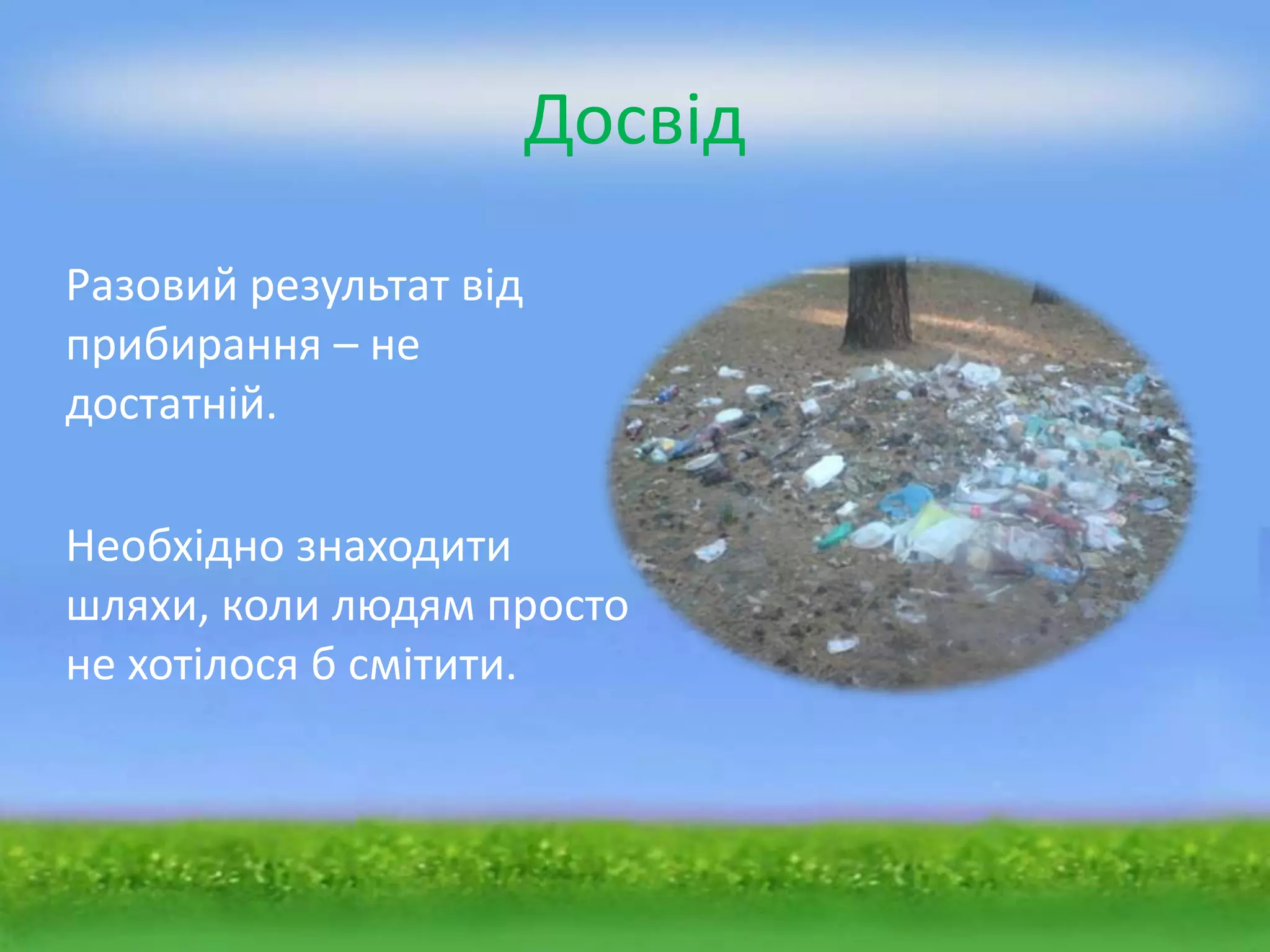 Досвід

Разовий результат від прибирання – не достатній.

Необхідно знаходити шляхи, коли людям просто не хотілося б смітити.